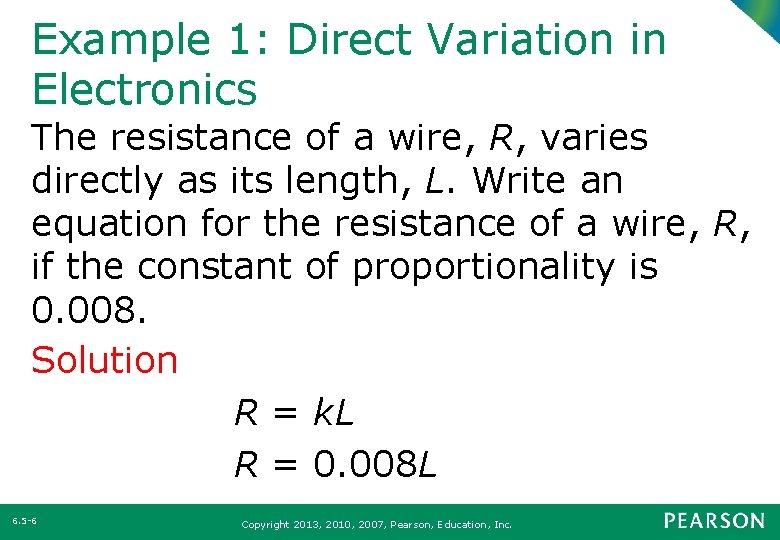 Example 1: Direct Variation in Electronics

The resistance of a wire, $R$, varies directly as its length, $L$. Write an equation for the resistance of a wire, $R$, if the constant of proportionality is 0.008.

Solution

$R = kL$

$R = 0.008L$

6.5-6

Copyright 2013, 2010, 2007, Pearson, Education, Inc.

PEARSON